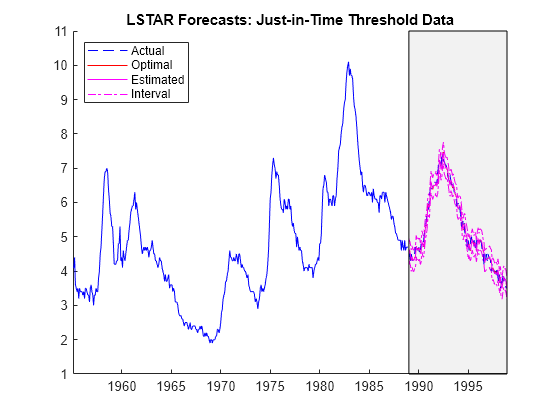 LSTAR Forecasts: Just-in-Time Threshold Data

Actual
Optimal
Estimated
Interval

11
10
9
8
7
6
5
4
3
2
1

1960 1965 1970 1975 1980 1985 1990 1995